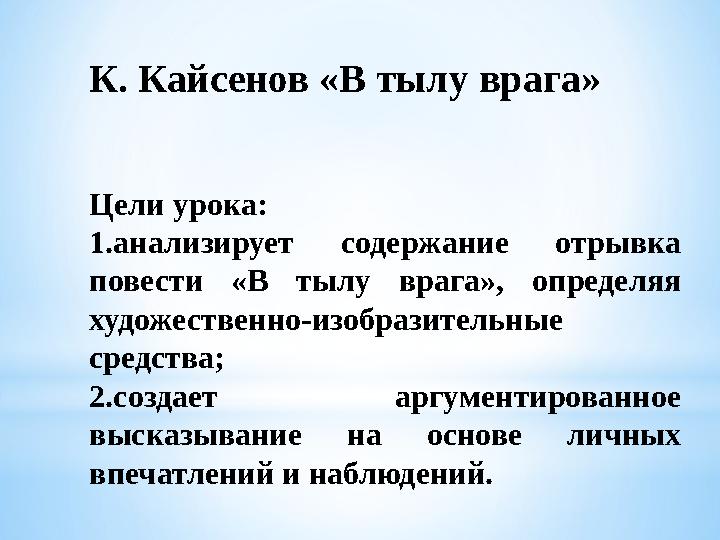 К. Кайсенов «В тылу врага»

Цели урока:
1.анализирует содержание отрывка повести «В тылу врага», определяя художественно-изобразительные средства;
2.создает аргументированное высказывание на основе личных впечатлений и наблюдений.